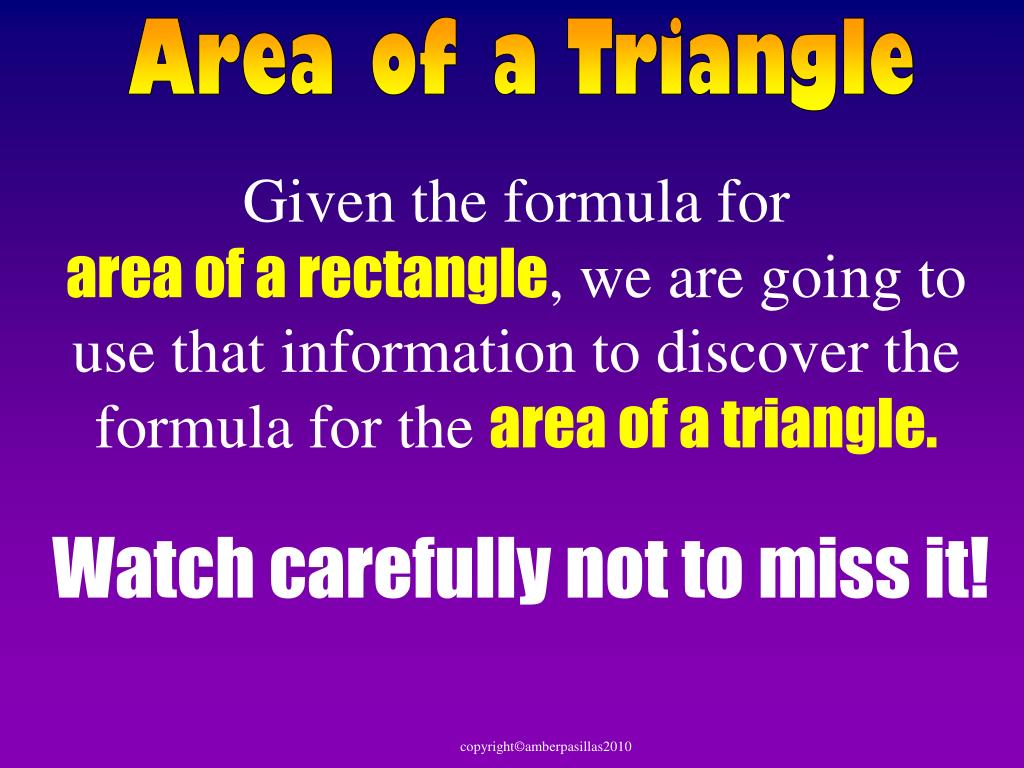 Area of a Triangle

Given the formula for area of a rectangle, we are going to use that information to discover the formula for the area of a triangle.

Watch carefully not to miss it!

copyright©amberpasillas2010